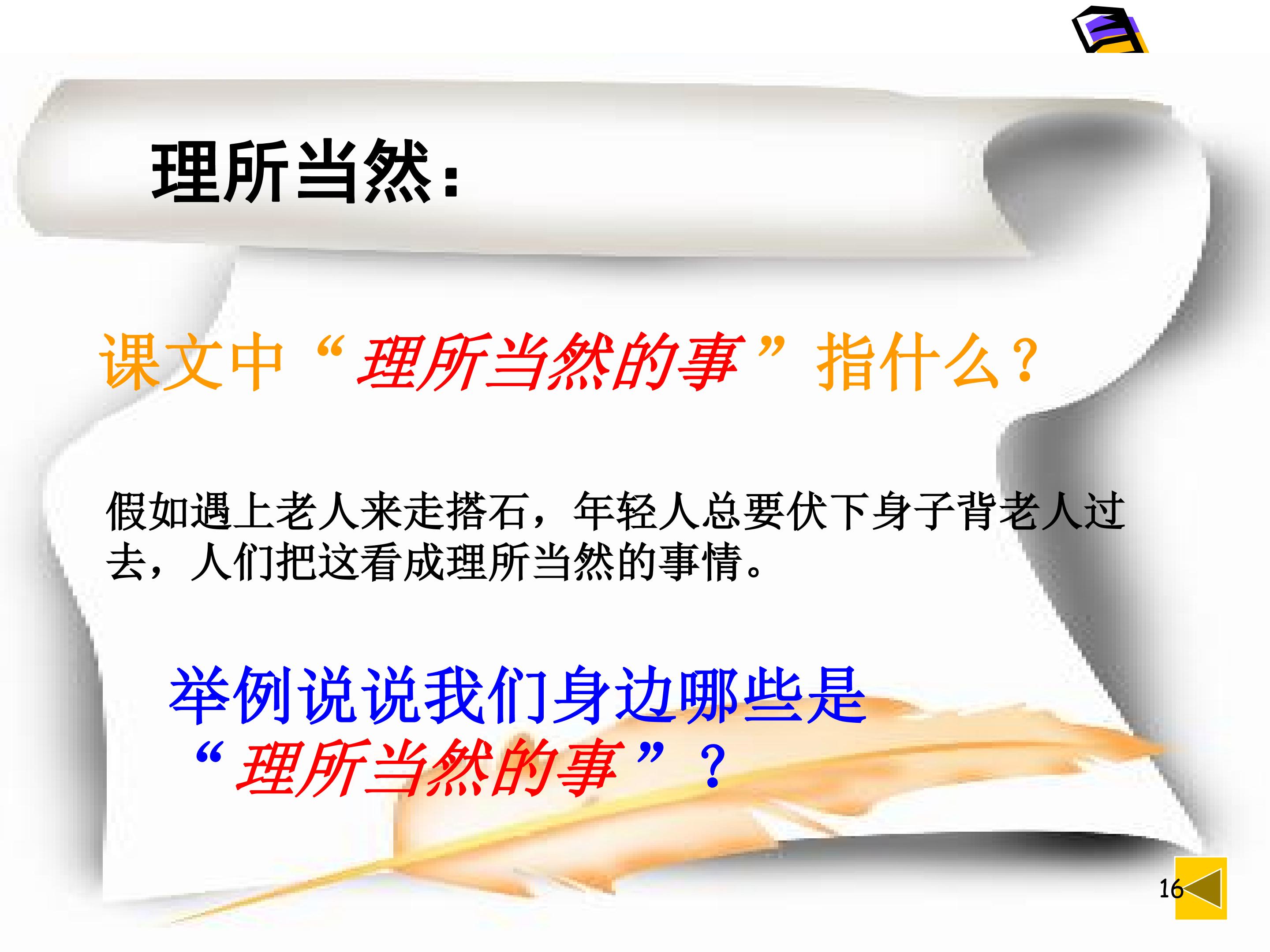 理所当然:

课文中“理所当然的事”指什么?

假如遇上老人来走搭石,年轻人总要伏下身子背老人过去,人们把这看成理所当然的事情。

举例说说我们身边哪些是“理所当然的事”?

16